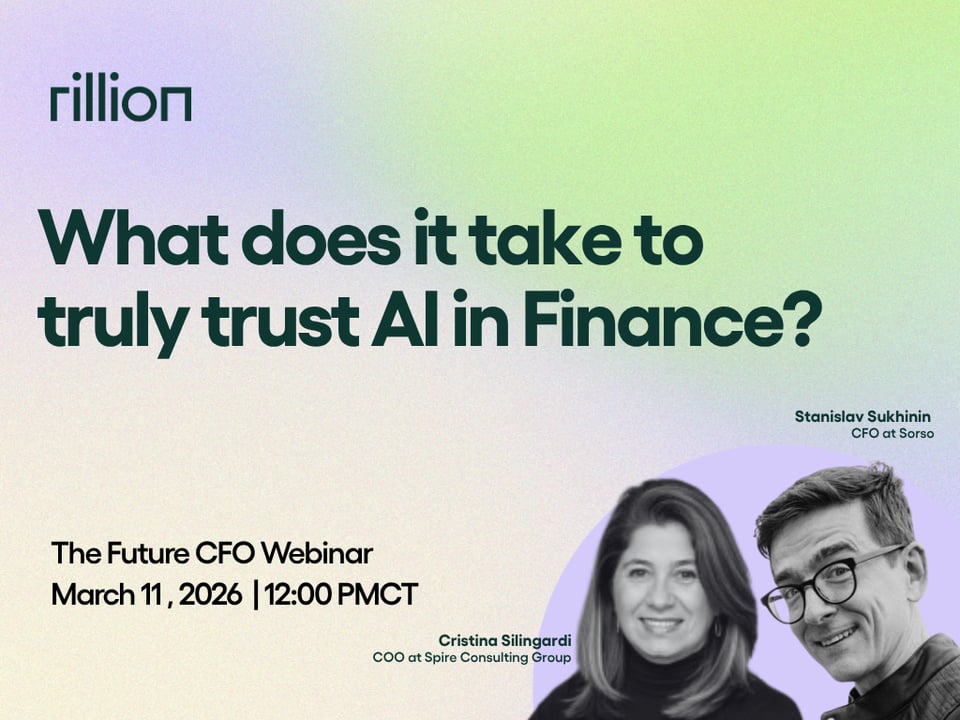 rillion

What does it take to truly trust AI in Finance?

Stanislav Sukhinin
CFO at Sorso

The Future CFO Webinar
March 11 , 2026 | 12:00 PMCT

Cristina Silingardi
COO at Spire Consulting Group